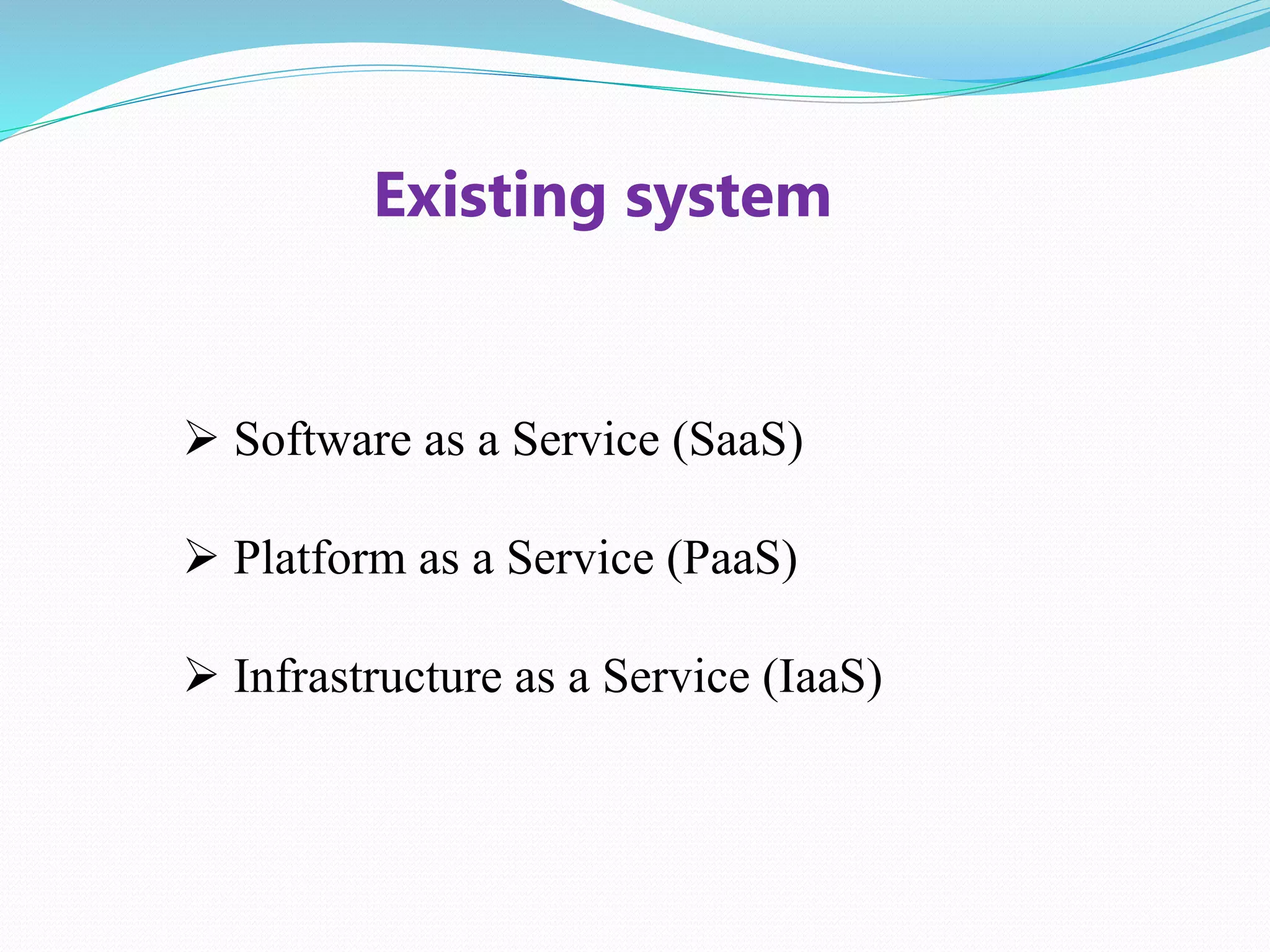 Existing system

➢ Software as a Service (SaaS)

➢ Platform as a Service (PaaS)

➢ Infrastructure as a Service (IaaS)